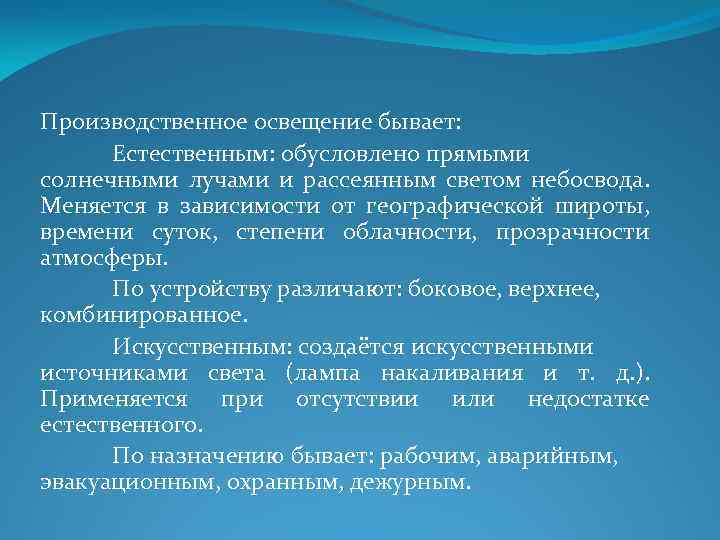 Производственное освещение бывает:

Естественным: обусловлено прямыми солнечными лучами и рассеянным светом небосвода. Меняется в зависимости от географической широты, времени суток, степени облачности, прозрачности атмосферы.

По устройству различают: боковое, верхнее, комбинированное.

Искусственным: создаётся искусственными источниками света (лампа накаливания и т. д.). Применяется при отсутствии или недостатке естественного.

По назначению бывает: рабочим, аварийным, эвакуационным, охранным, дежурным.